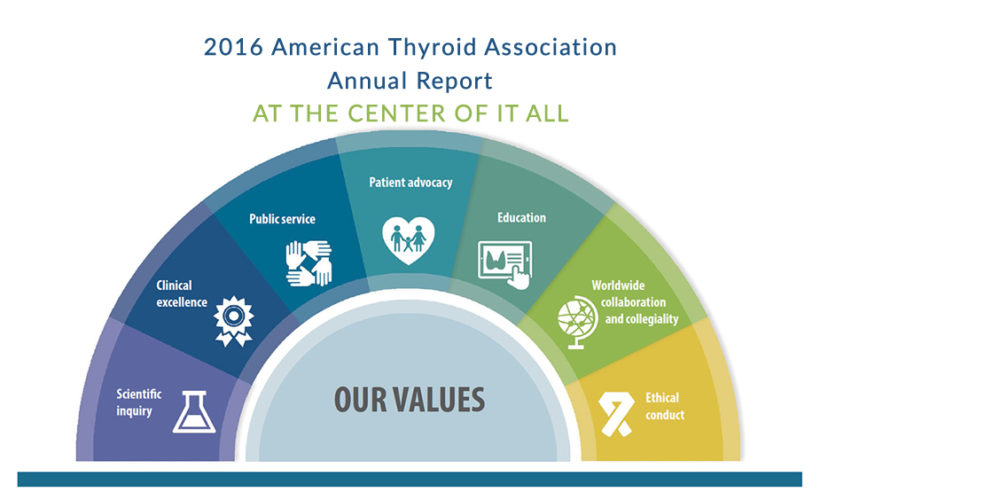 2016 American Thyroid Association
Annual Report
AT THE CENTER OF IT ALL

Scientific inquiry

Clinical excellence

Public service

Patient advocacy

Education

Worldwide collaboration and collegiality

Ethical conduct

OUR VALUES